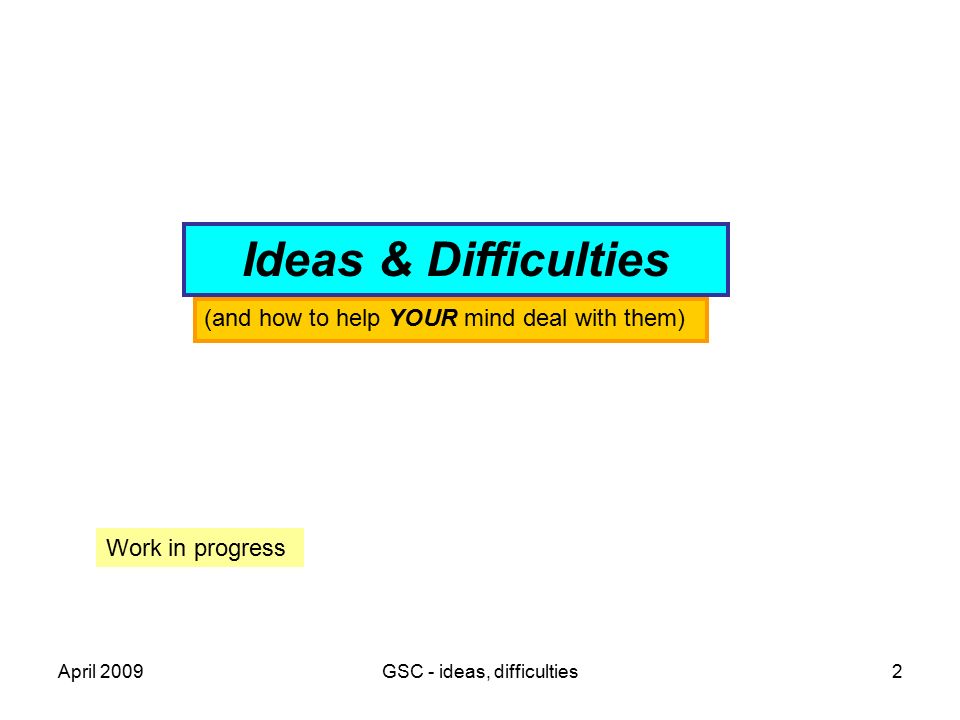 Ideas & Difficulties

(and how to help YOUR mind deal with them)

Work in progress

April 2009

GSC - ideas, difficulties

2